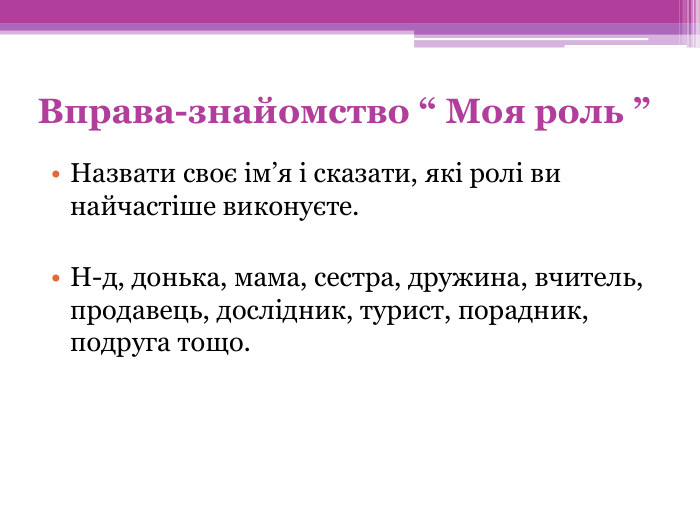 Вправа-знайомство “ Моя роль ”

• Назвати своє ім’я і сказати, які ролі ви найчастіше виконуєте.

• Н-д, донька, мама, сестра, дружина, вчитель, продавець, дослідник, турист, порадник, подруга тощо.